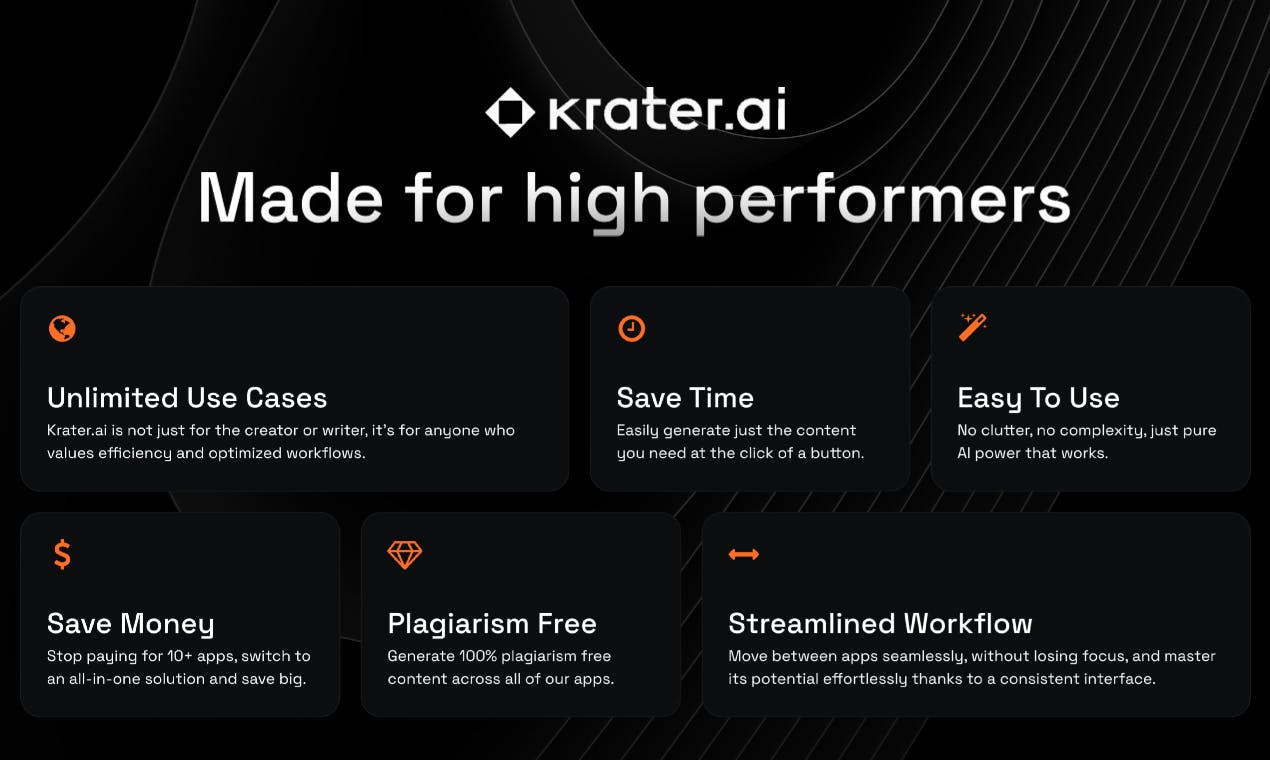 krater.ai

Made for high performers

Unlimited Use Cases
Krater.ai is not just for the creator or writer, it's for anyone who values efficiency and optimized workflows.

Save Time
Easily generate just the content you need at the click of a button.

Easy To Use
No clutter, no complexity, just pure AI power that works.

$

Save Money
Stop paying for 10+ apps, switch to an all-in-one solution and save big.

Plagiarism Free
Generate 100% plagiarism free content across all of our apps.

Streamlined Workflow
Move between apps seamlessly, without losing focus, and master its potential effortlessly thanks to a consistent interface.